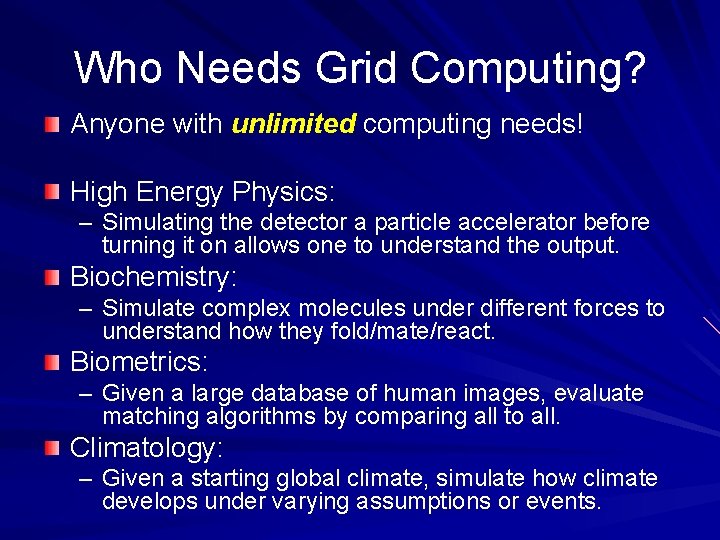 Who Needs Grid Computing?

Anyone with unlimited computing needs!

High Energy Physics:
– Simulating the detector a particle accelerator before turning it on allows one to understand the output.

Biochemistry:
– Simulate complex molecules under different forces to understand how they fold/mate/react.

Biometrics:
– Given a large database of human images, evaluate matching algorithms by comparing all to all.

Climatology:
– Given a starting global climate, simulate how climate develops under varying assumptions or events.